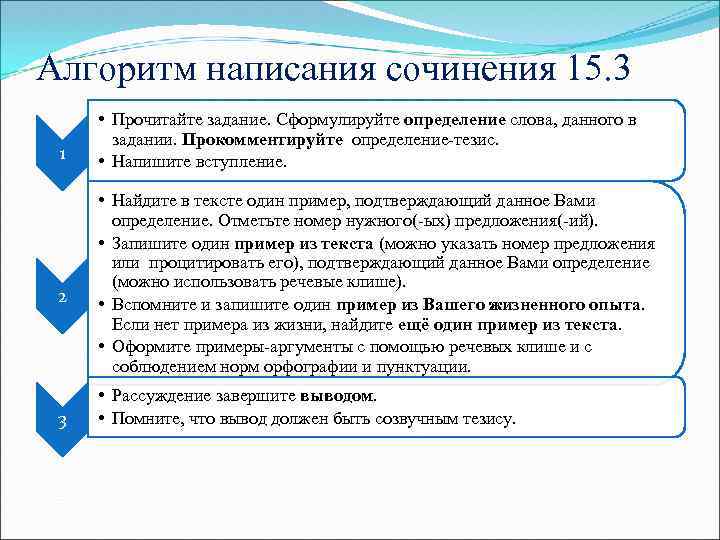 Алгоритм написания сочинения 15.3

1

• Прочитайте задание. Сформулируйте определение слова, данного в задании. Прокомментируйте определение-тезис.
• Напишите вступление.

2

• Найдите в тексте один пример, подтверждающий данное Вами определение. Отметьте номер нужного(-ых) предложения(-ий).
• Запишите один пример из текста (можно указать номер предложения или процитировать его), подтверждающий данное Вами определение (можно использовать речевые клише).
• Вспомните и запишите один пример из Вашего жизненного опыта. Если нет примера из жизни, найдите ещё один пример из текста.
• Оформите примеры-аргументы с помощью речевых клише и с соблюдением норм орфографии и пунктуации.

3

• Рассуждение завершите выводом.
• Помните, что вывод должен быть созвучным тезису.